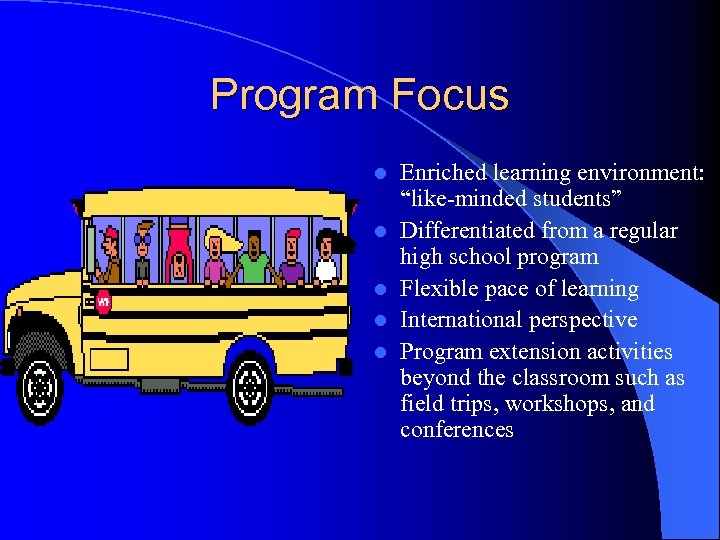 Program Focus

- Enriched learning environment: “like-minded students”
- Differentiated from a regular high school program
- Flexible pace of learning
- International perspective
- Program extension activities beyond the classroom such as field trips, workshops, and conferences